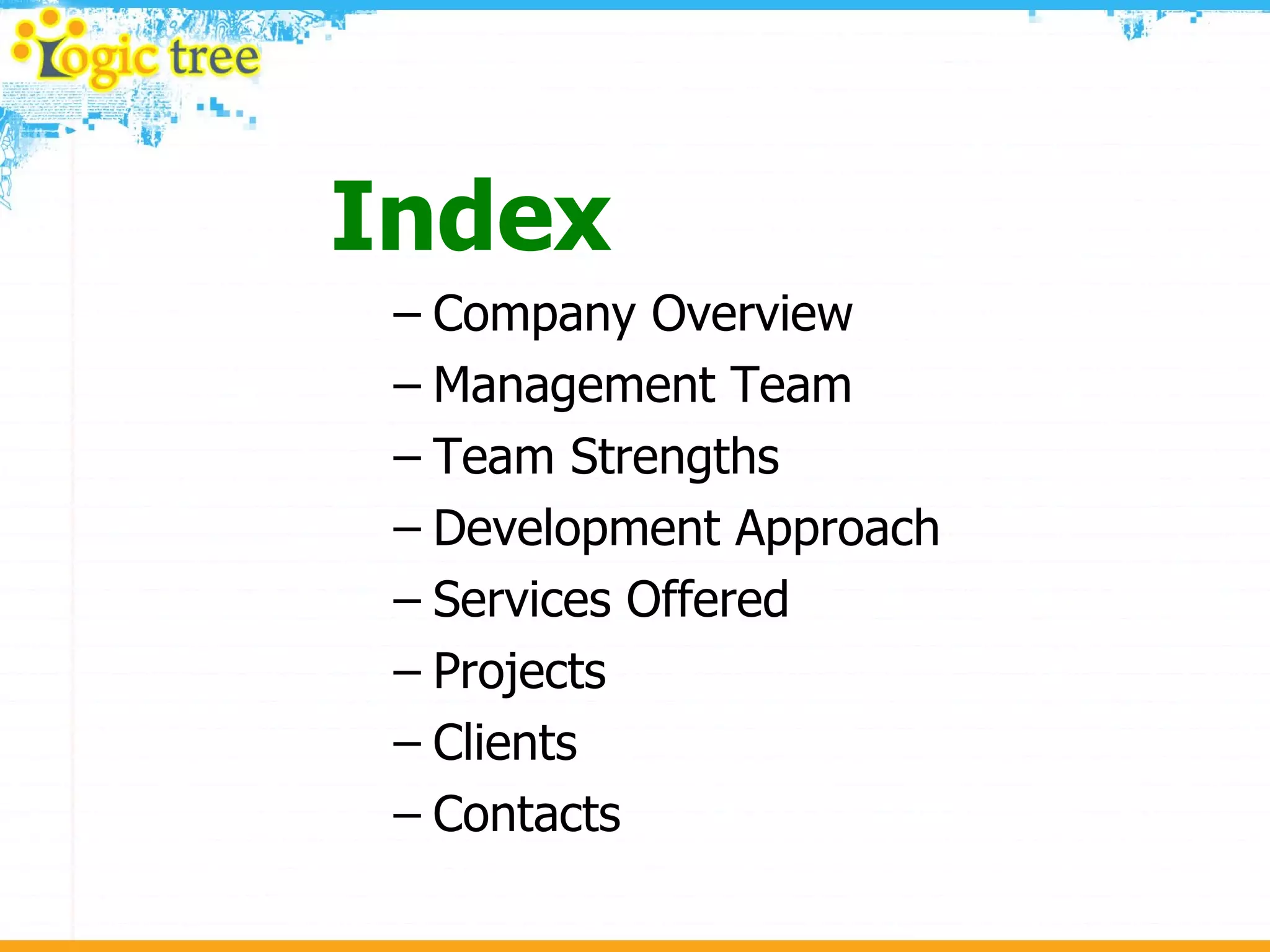 logic tree

Index

– Company Overview
– Management Team
– Team Strengths
– Development Approach
– Services Offered
– Projects
– Clients
– Contacts